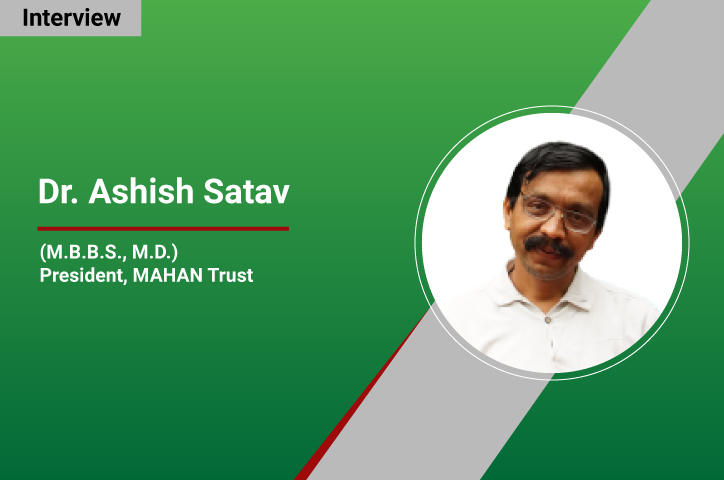 Interview

Dr. Ashish Satav

(M.B.B.S., M.D.)
President, MAHAN Trust